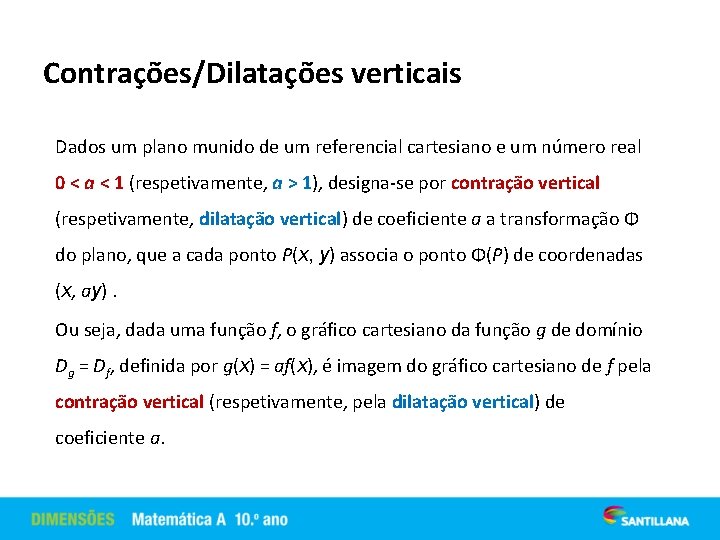 Contrações/Dilatações verticais

Dados um plano munido de um referencial cartesiano e um número real $0 < a < 1$ (respetivamente, $a > 1$), designa-se por contração vertical (respetivamente, dilatação vertical) de coeficiente $a$ a transformação $\Phi$ do plano, que a cada ponto $P(x, y)$ associa o ponto $\Phi(P)$ de coordenadas $(x, ay)$ .

Ou seja, dada uma função $f$, o gráfico cartesiano da função $g$ de domínio $D_g = D_f$, definida por $g(x) = af(x)$, é imagem do gráfico cartesiano de $f$ pela contração vertical (respetivamente, pela dilatação vertical) de coeficiente $a$.

DIMENSÕES Matemática A 10.º ano

SANTILLANA